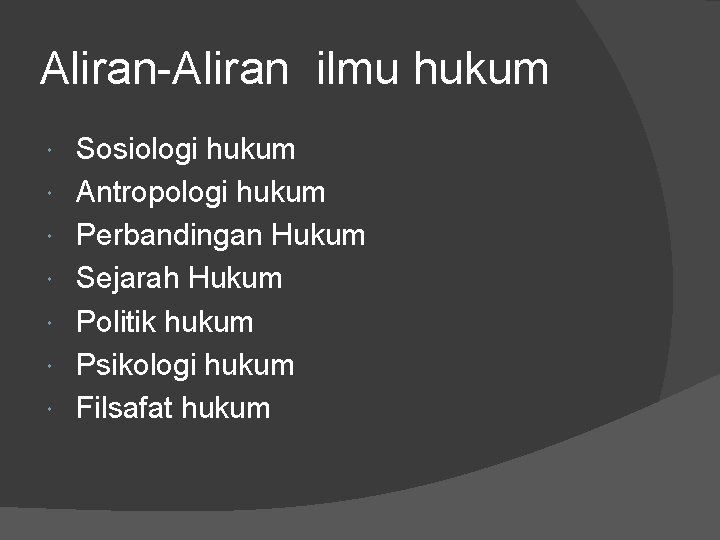 Aliran-Aliran  ilmu hukum

- Sosiologi hukum
- Antropologi hukum
- Perbandingan Hukum
- Sejarah Hukum
- Politik hukum
- Psikologi hukum
- Filsafat hukum